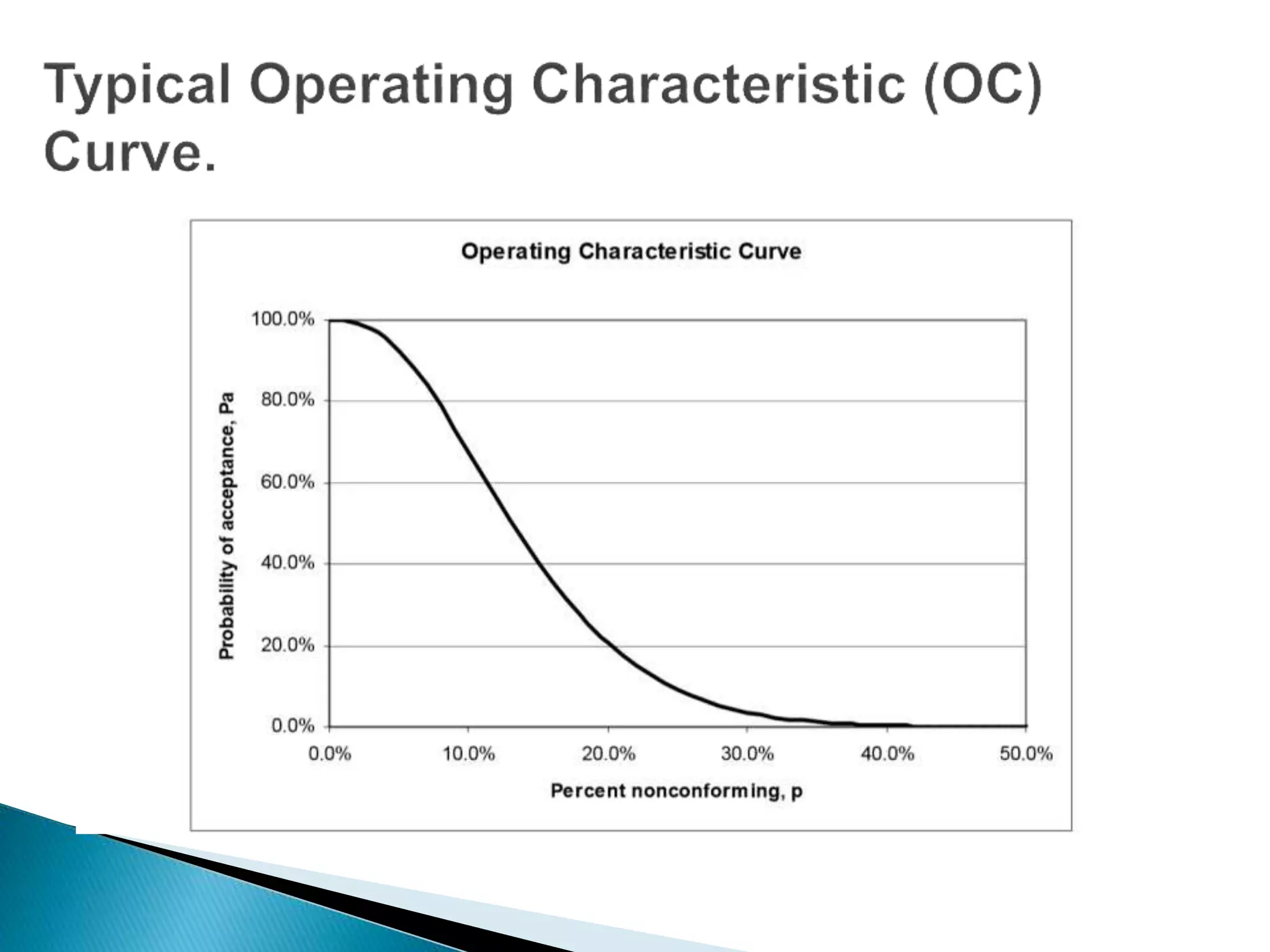 Typical Operating Characteristic (OC) Curve.

Operating Characteristic Curve

Probability of acceptance, Pa

100.0%
80.0%
60.0%
40.0%
20.0%
0.0%

0.0%
10.0%
20.0%
30.0%
40.0%
50.0%

Percent nonconforming, p